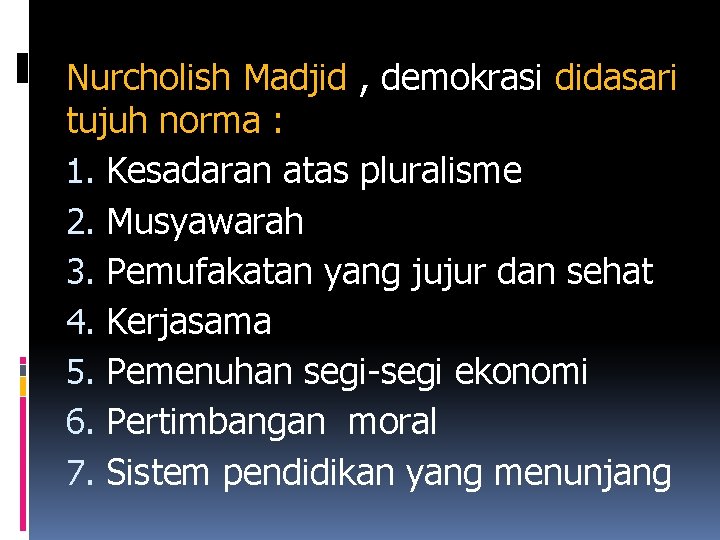 Nurcholish Madjid , demokrasi didasari tujuh norma :

1. Kesadaran atas pluralisme
2. Musyawarah
3. Pemufakatan yang jujur dan sehat
4. Kerjasama
5. Pemenuhan segi-segi ekonomi
6. Pertimbangan moral
7. Sistem pendidikan yang menunjang